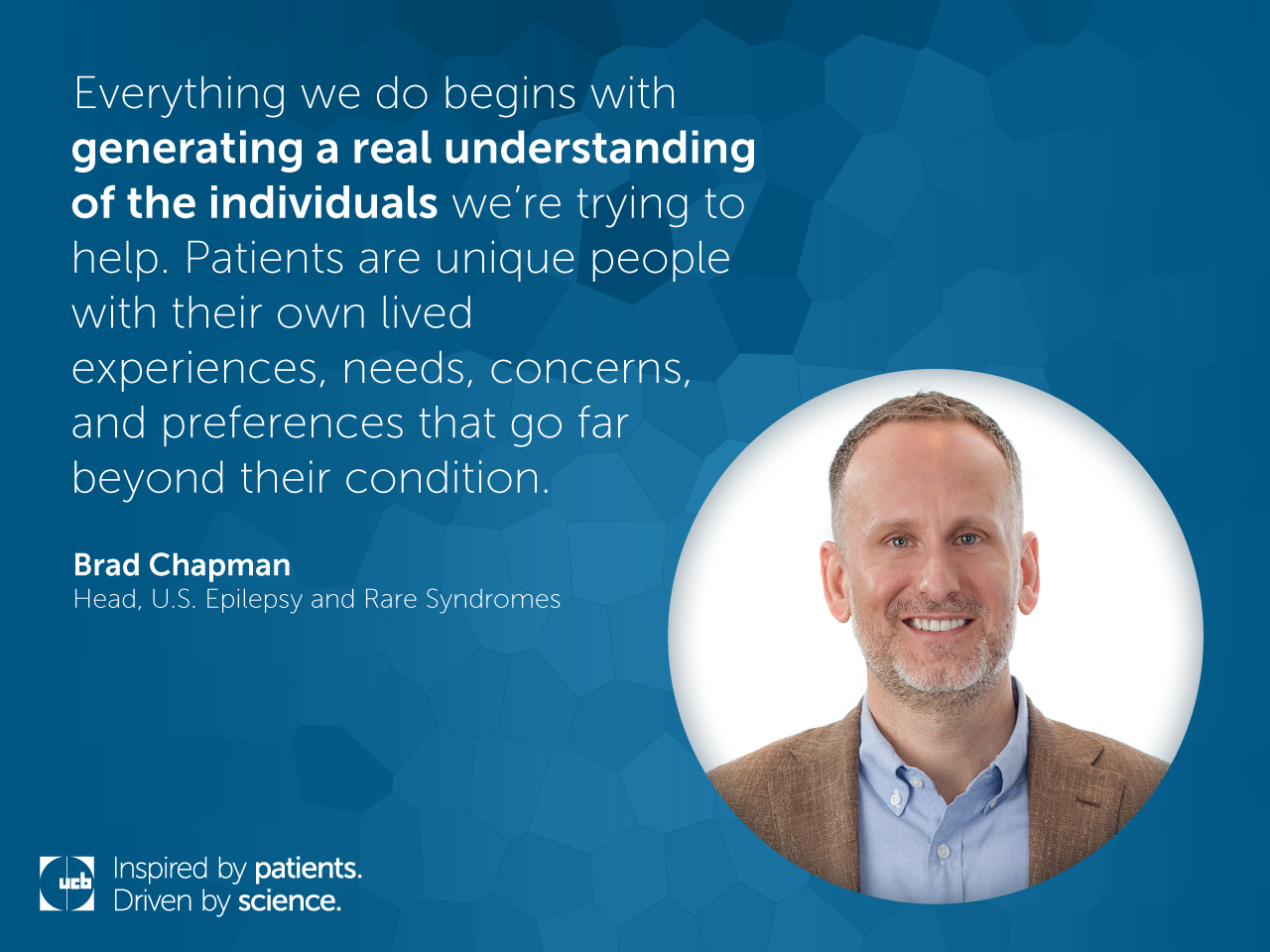 Everything we do begins with generating a real understanding of the individuals we're trying to help. Patients are unique people with their own lived experiences, needs, concerns, and preferences that go far beyond their condition.

Brad Chapman
Head, U.S. Epilepsy and Rare Syndromes

ucb Inspired by patients.
Driven by science.